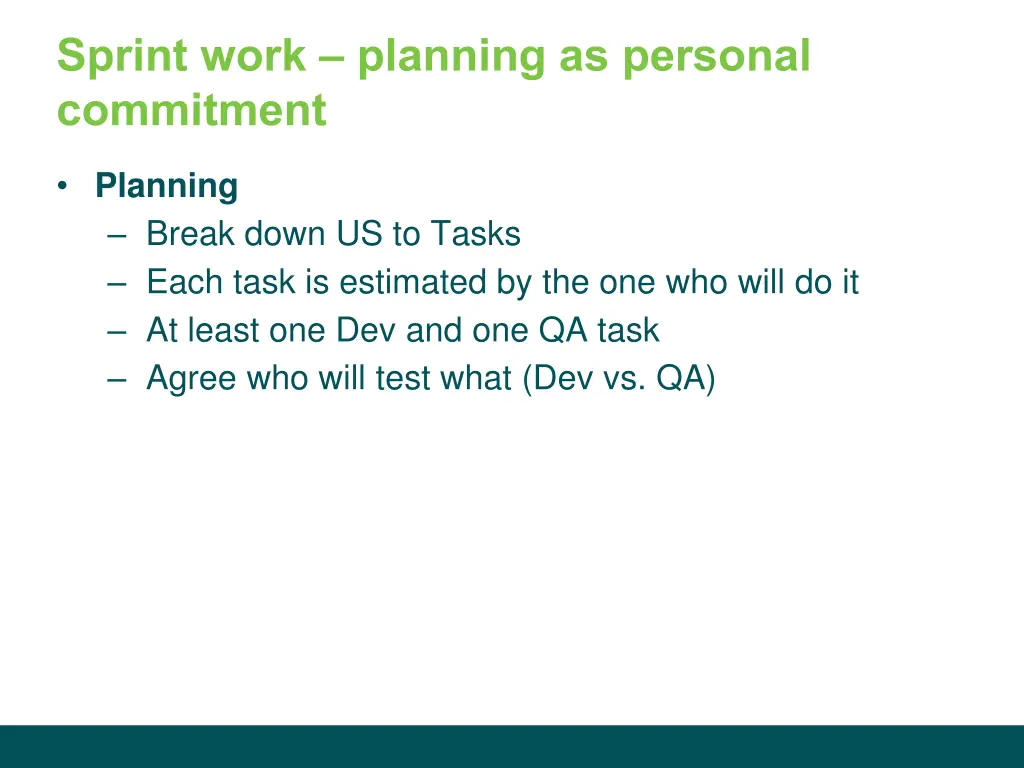 Sprint work – planning as personal commitment

• Planning
 – Break down US to Tasks
 – Each task is estimated by the one who will do it
 – At least one Dev and one QA task
 – Agree who will test what (Dev vs. QA)